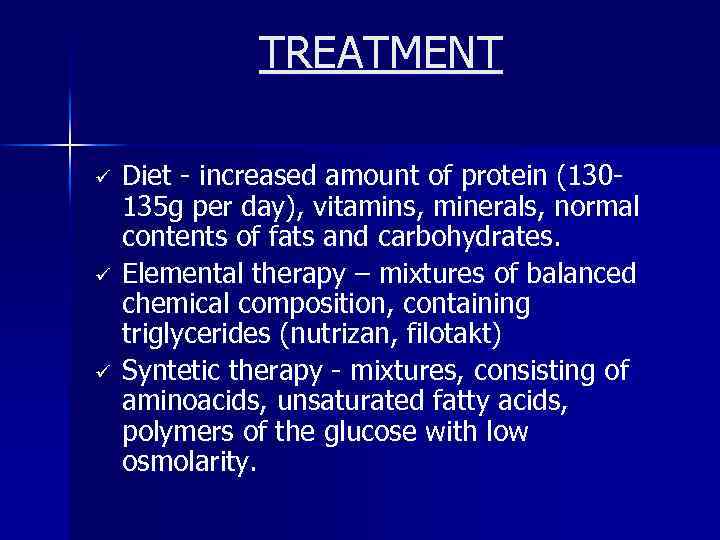 TREATMENT

✓ Diet - increased amount of protein (130-135g per day), vitamins, minerals, normal contents of fats and carbohydrates.

✓ Elemental therapy – mixtures of balanced chemical composition, containing triglycerides (nutrizan, filotakt)

✓ Syntetic therapy - mixtures, consisting of aminoacids, unsaturated fatty acids, polymers of the glucose with low osmolarity.